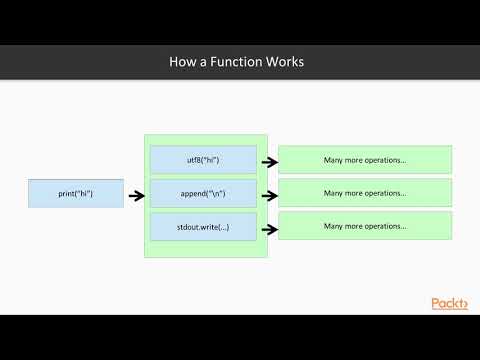 How a Function Works

print("hi")

utf8("hi")

append("\n")

stdout.write(...)

Many more operations...

Many more operations...

Many more operations...

Packt>